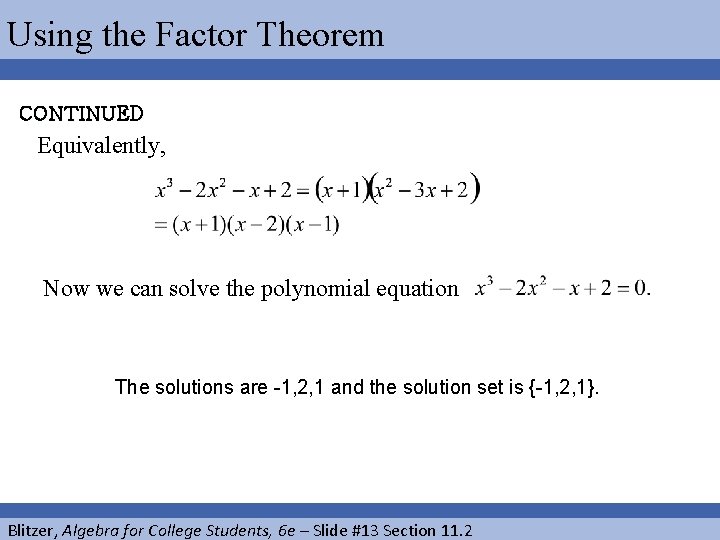 Using the Factor Theorem

CONTINUED

Equivalently,

$x^3 - 2x^2 - x + 2 = (x+1)(x^2 - 3x + 2)$
$= (x+1)(x-2)(x-1)$

Now we can solve the polynomial equation $x^3 - 2x^2 - x + 2 = 0.$

The solutions are -1,2,1 and the solution set is {-1,2,1}.

Blitzer, Algebra for College Students, 6e – Slide #13 Section 11.2